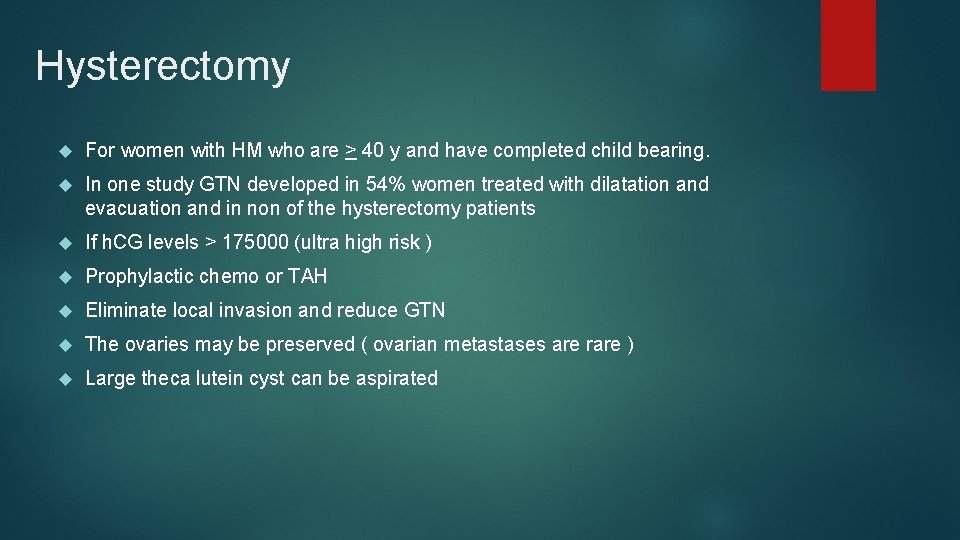 Hysterectomy

For women with HM who are $\geq$ 40 y and have completed child bearing.

In one study GTN developed in 54% women treated with dilatation and evacuation and in non of the hysterectomy patients

If hCG levels > 175000 (ultra high risk )

Prophylactic chemo or TAH

Eliminate local invasion and reduce GTN

The ovaries may be preserved ( ovarian metastases are rare )

Large theca lutein cyst can be aspirated